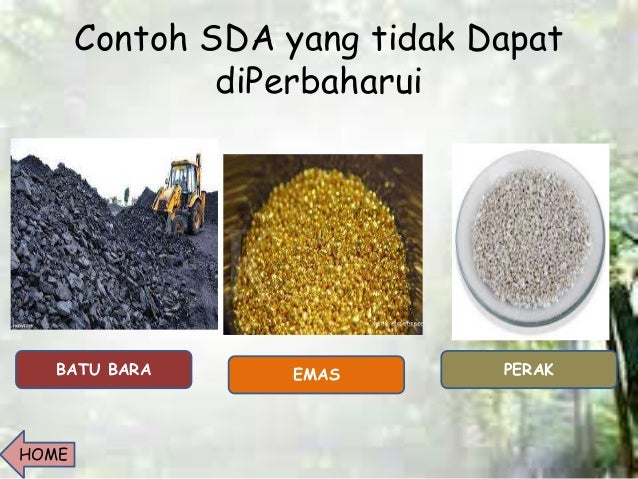 Contoh SDA yang tidak Dapat diPerbaharui

BATU BARA

EMAS

PERAK

HOME